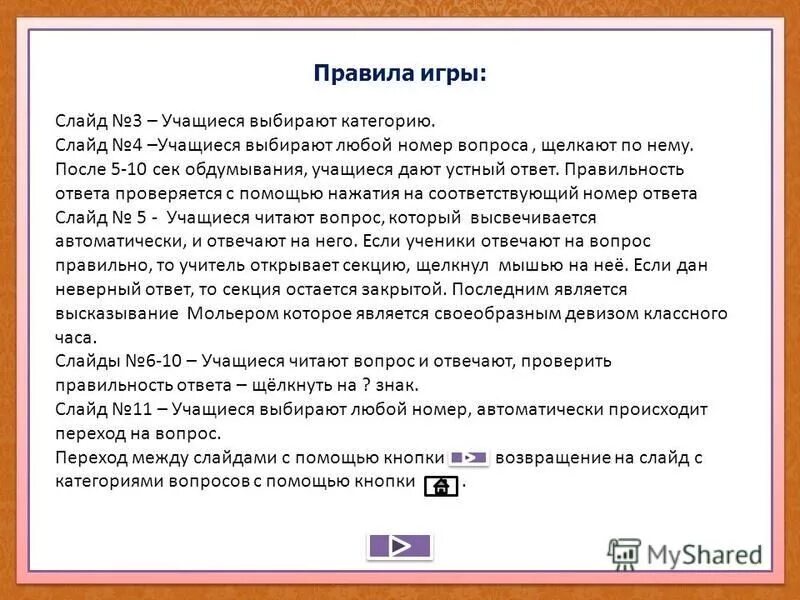 Правила игры:

Слайд №3 – Учащиеся выбирают категорию.
Слайд №4 –Учащиеся выбирают любой номер вопроса , щелкают по нему. После 5-10 сек обдумывания, учащиеся дают устный ответ. Правильность ответа проверяется с помощью нажатия на соответствующий номер ответа
Слайд № 5 - Учащиеся читают вопрос, который высвечивается автоматически, и отвечают на него. Если ученики отвечают на вопрос правильно, то учитель открывает секцию, щелкнул мышью на неё. Если дан неверный ответ, то секция остается закрытой. Последним является высказывание Мольером которое является своеобразным девизом классного часа.
Слайды №6-10 – Учащиеся читают вопрос и отвечают, проверить правильность ответа – щёлкнуть на ? знак.
Слайд №11 – Учащиеся выбирают любой номер, автоматически происходит переход на вопрос.
Переход между слайдами с помощью кнопки возвращение на слайд с категориями вопросов с помощью кнопки .

MyShared